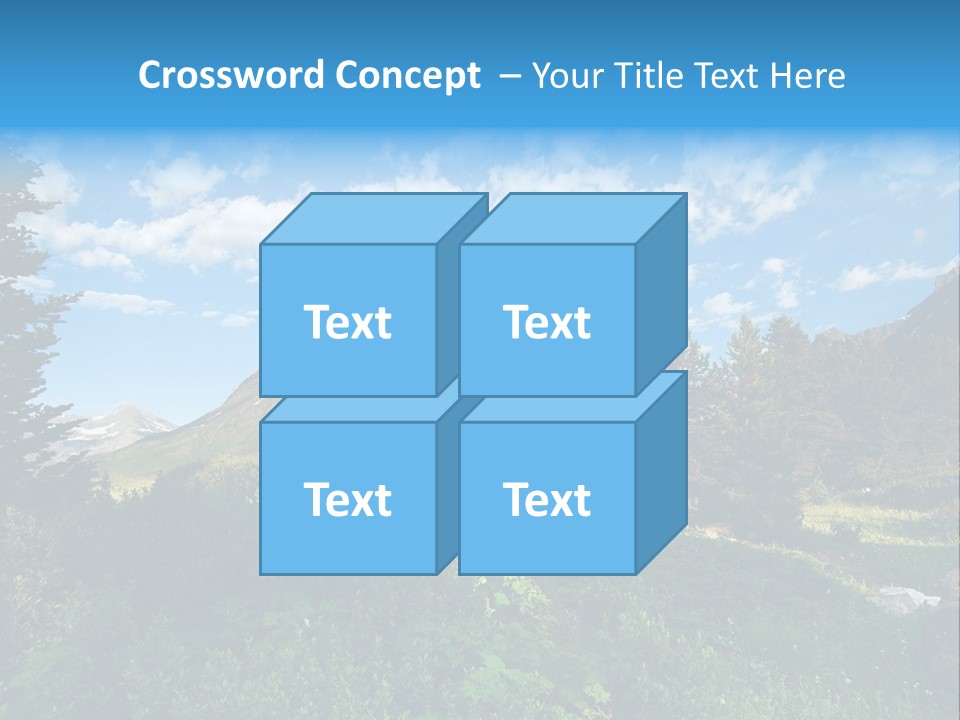 Crossword Concept – Your Title Text Here

Text

Text

Text

Text